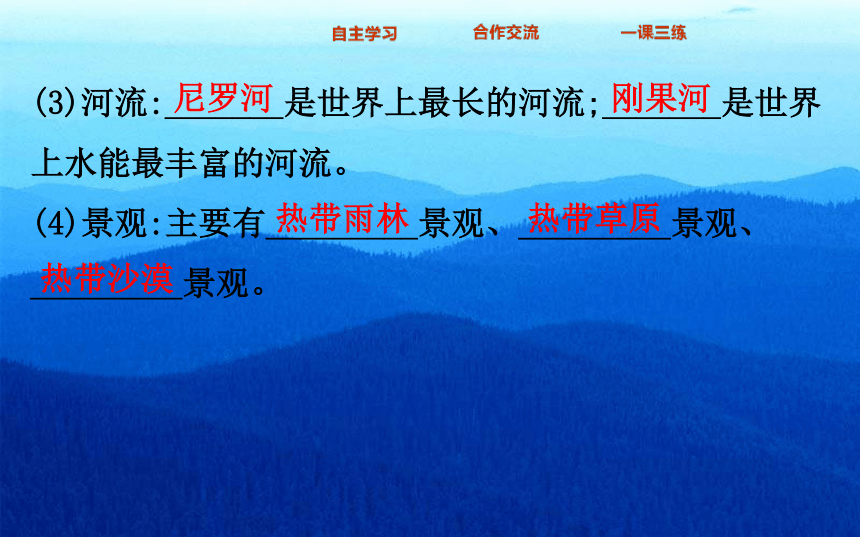 自主学习　合作交流　一课三练

(3)河流:尼罗河是世界上最长的河流;刚果河是世界上水能最丰富的河流。

(4)景观:主要有热带雨林景观、热带草原景观、热带沙漠景观。